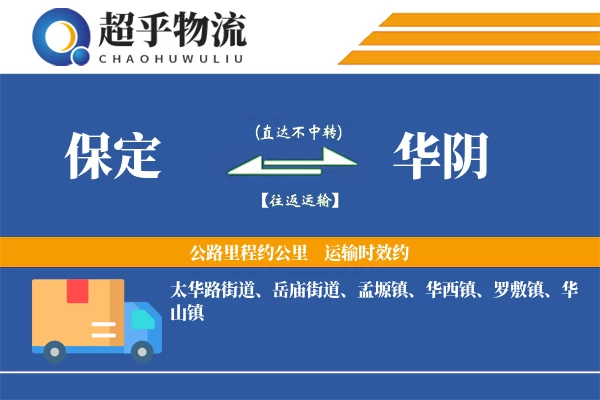 超乎物流
CHAOHUWULIU

保定
(直达不中转)
【往返运输】
华阴

公路里程约公里　运输时效约

太华路街道、岳庙街道、孟塬镇、华西镇、罗敷镇、华山镇